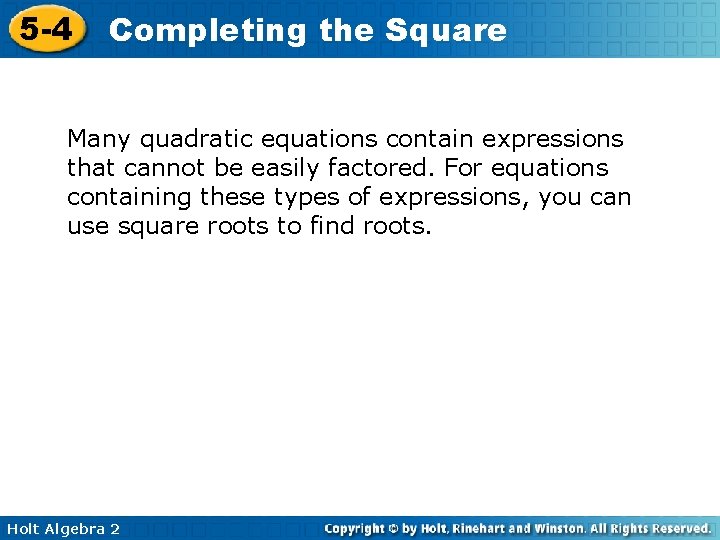 5-4 Completing the Square

Many quadratic equations contain expressions that cannot be easily factored. For equations containing these types of expressions, you can use square roots to find roots.

Holt Algebra 2

Copyright © by Holt, Rinehart and Winston. All Rights Reserved.